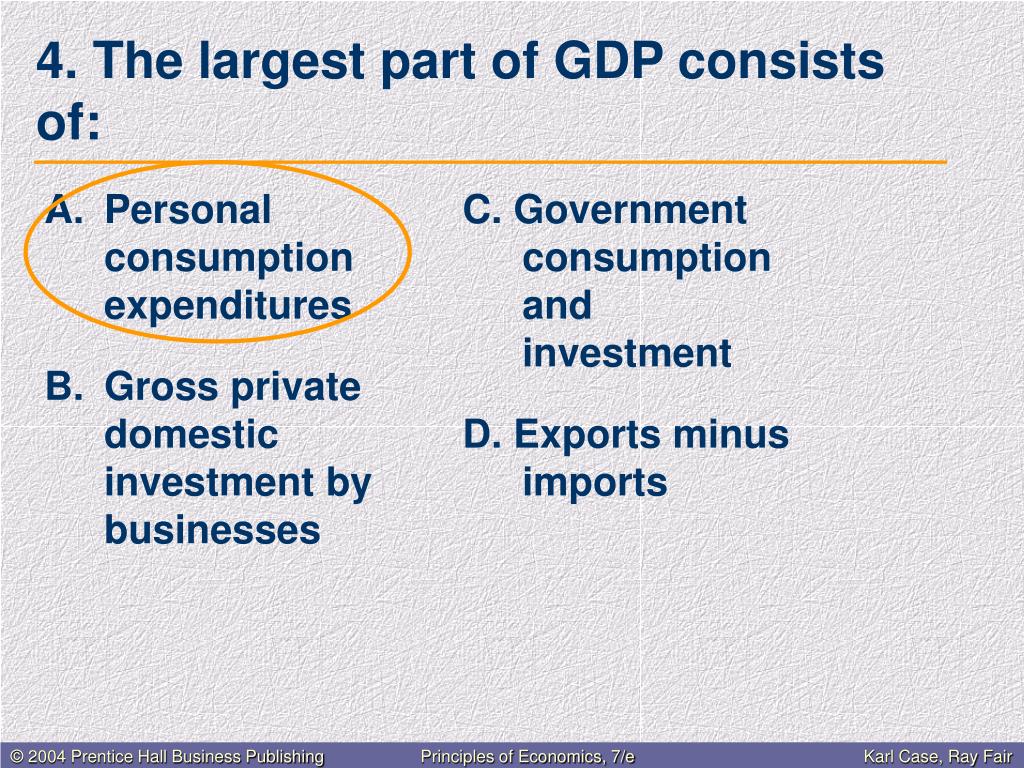 4. The largest part of GDP consists of:

A. Personal consumption expenditures

B. Gross private domestic investment by businesses

C. Government consumption and investment

D. Exports minus imports

© 2004 Prentice Hall Business Publishing
Principles of Economics, 7/e
Karl Case, Ray Fair